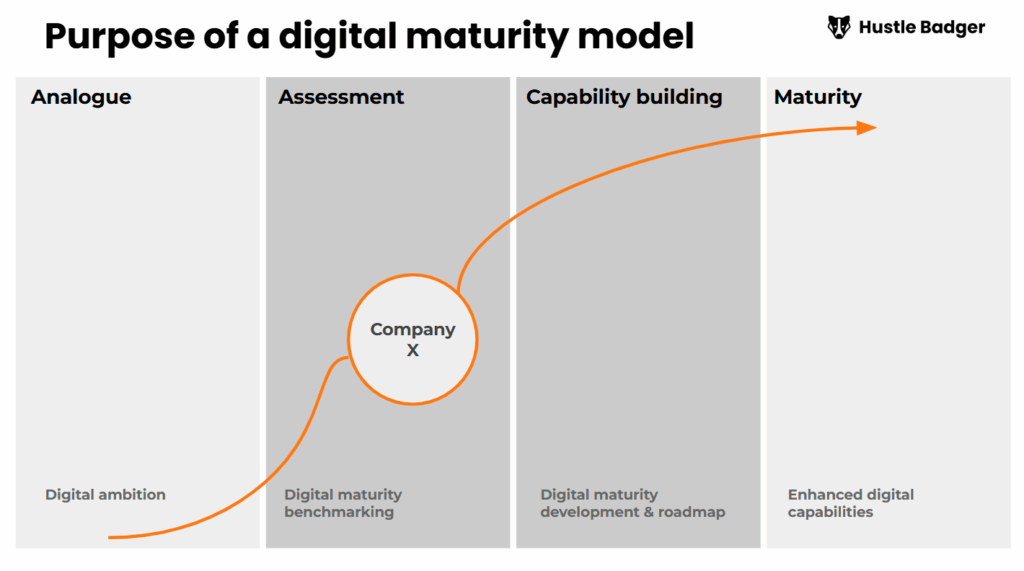 Purpose of a digital maturity model

Hustle Badger

Analogue

Assessment

Capability building

Maturity

Company X

Digital ambition

Digital maturity benchmarking

Digital maturity development & roadmap

Enhanced digital capabilities